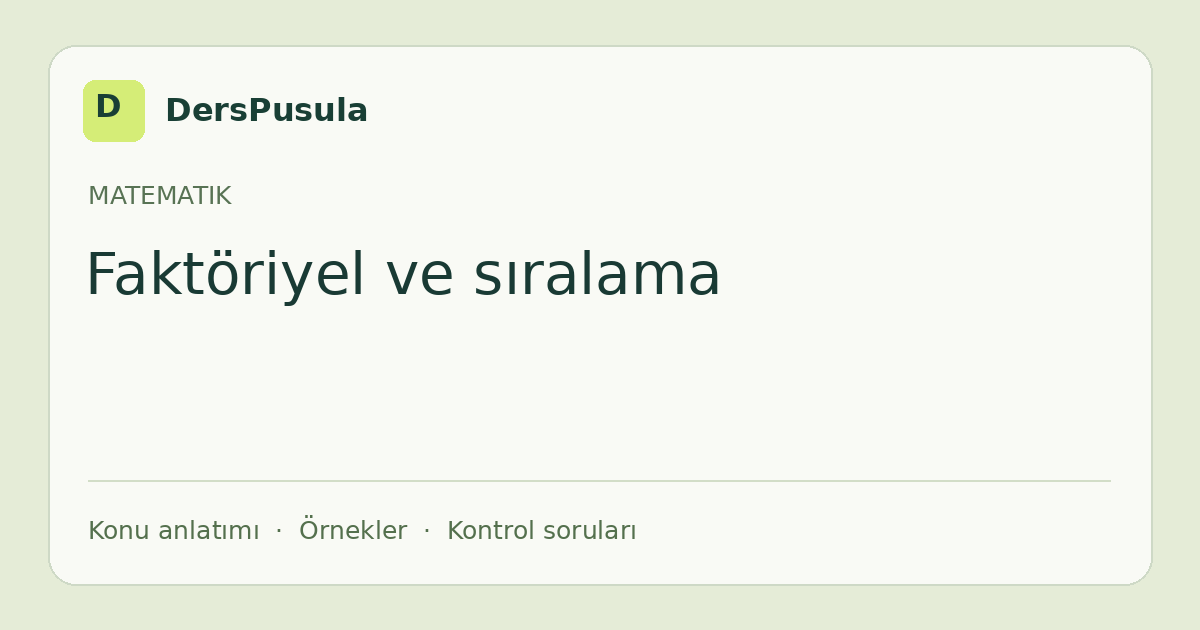 D

DersPusula

MATEMATIK

Faktöriyel ve sıralama

Konu anlatımı · Örnekler · Kontrol soruları